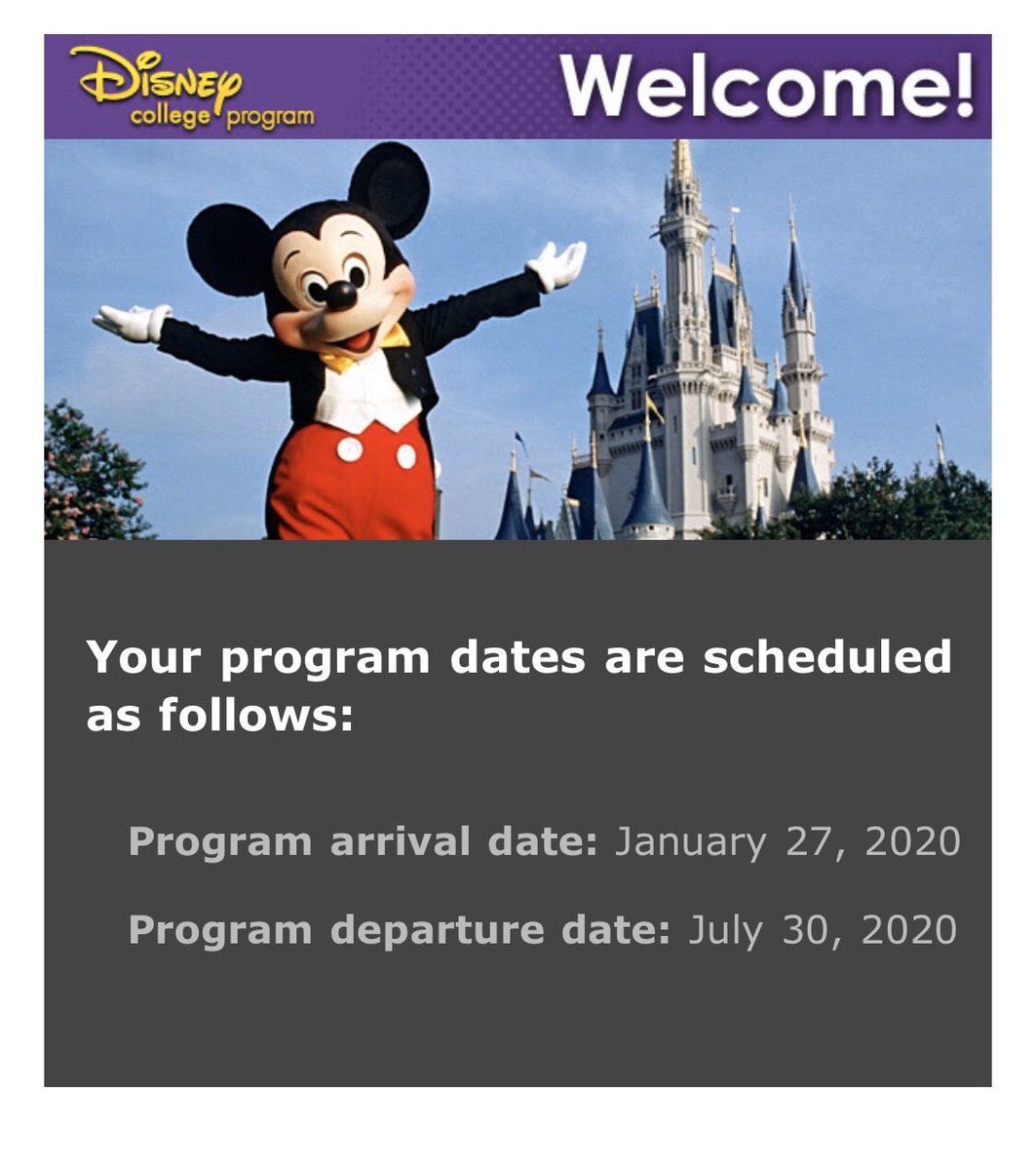 Disney college program

Welcome!

Your program dates are scheduled as follows:

Program arrival date: January 27, 2020

Program departure date: July 30, 2020